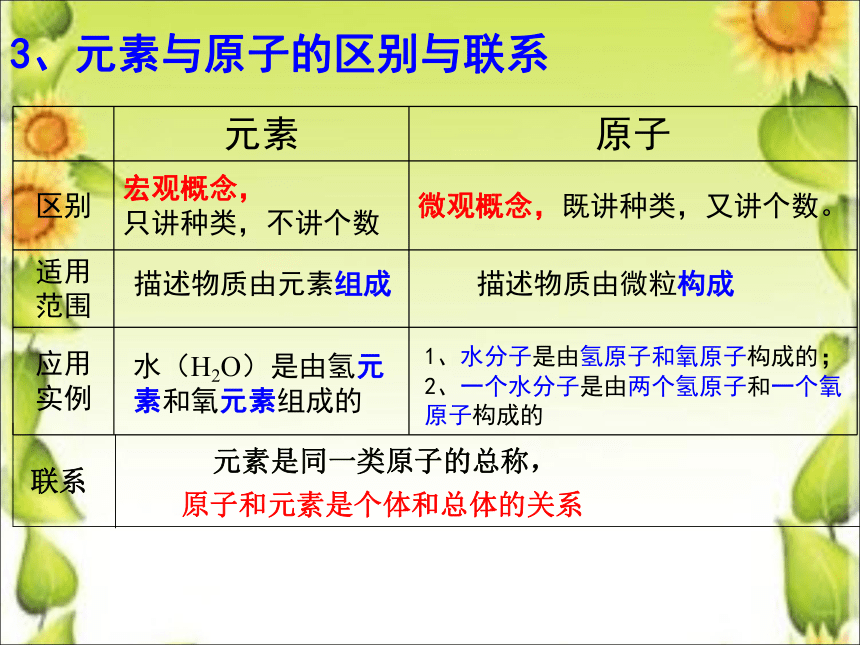 3、元素与原子的区别与联系

| | 元素 | 原子 |
|---|---|---|
| 区别 | 宏观概念，只讲种类，不讲个数 | 微观概念，既讲种类，又讲个数。 |
| 适用范围 | 描述物质由元素组成 | 描述物质由微粒构成 |
| 应用实例 | 水（$H_2O$）是由氢元素和氧元素组成的 | 1、水分子是由氢原子和氧原子构成的；2、一个水分子是由两个氢原子和一个氧原子构成的 |
| 联系 | 元素是同一类原子的总称，原子和元素是个体和总体的关系 | |